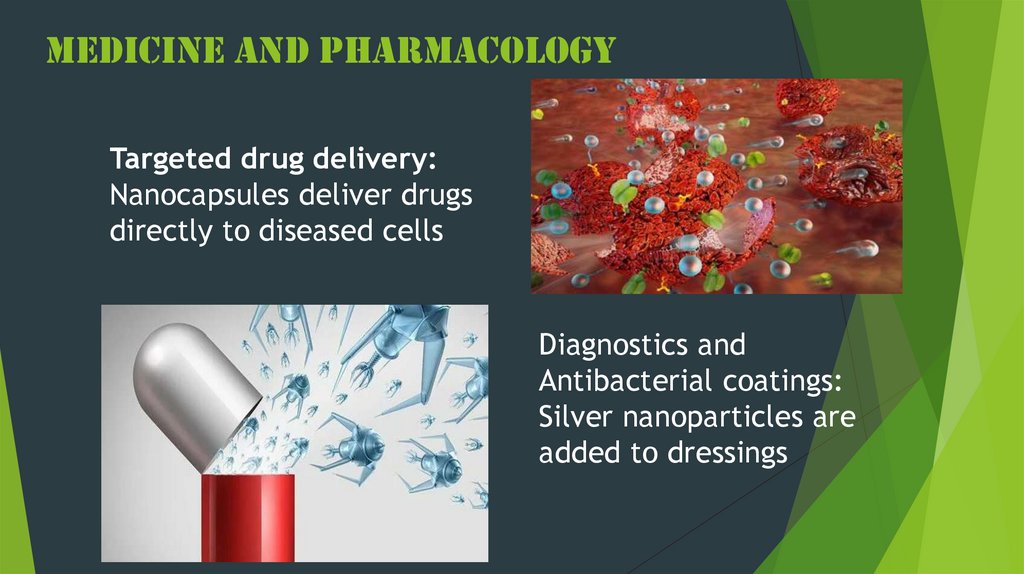 MEDICINE AND PHARMACOLOGY

Targeted drug delivery: Nanocapsules deliver drugs directly to diseased cells

Diagnostics and Antibacterial coatings: Silver nanoparticles are added to dressings